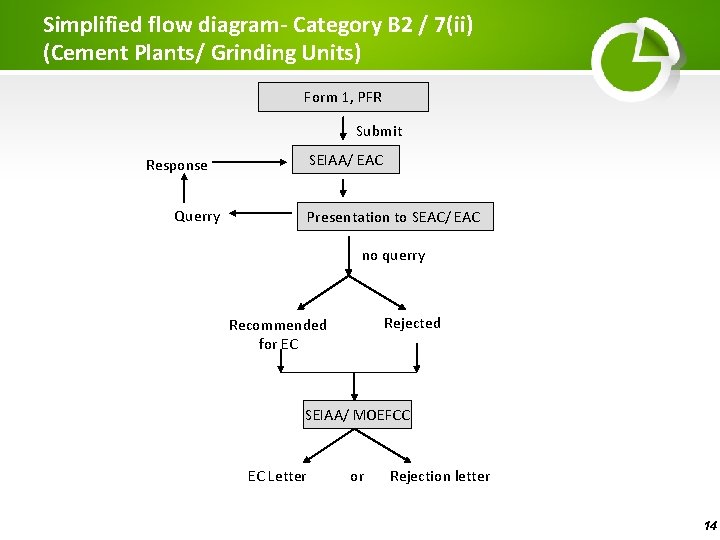 Simplified flow diagram- Category B2 / 7(ii)
(Cement Plants/ Grinding Units)

Form 1, PFR

Submit

Response

SEIAA/ EAC

Querry

Presentation to SEAC/ EAC

no querry

Recommended for EC

Rejected

SEIAA/ MOEFCC

EC Letter

or

Rejection letter

14